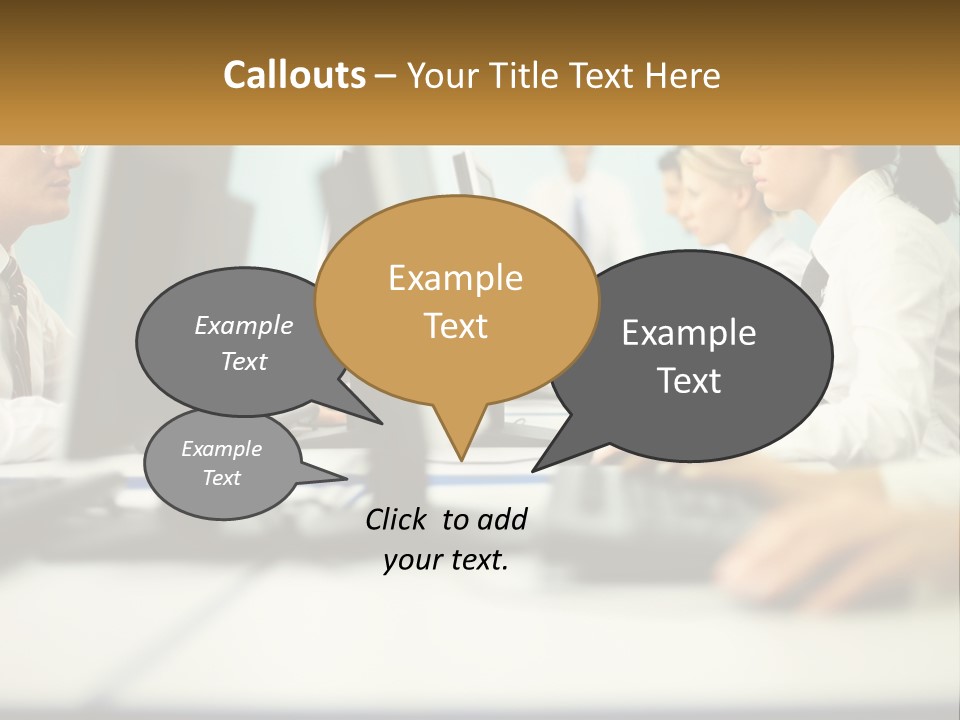 Callouts – Your Title Text Here

Example Text

Example Text

Example Text

Example Text

Click to add your text.